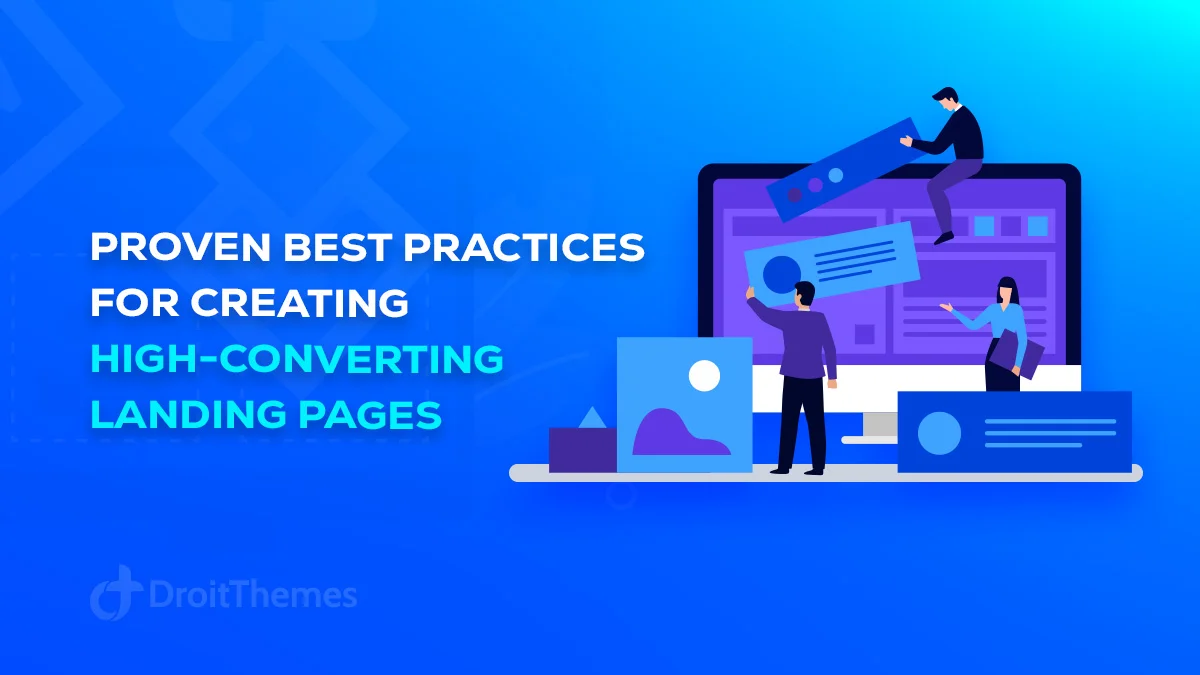 PROVEN BEST PRACTICES FOR CREATING HIGH-CONVERTING LANDING PAGES

DroitThemes